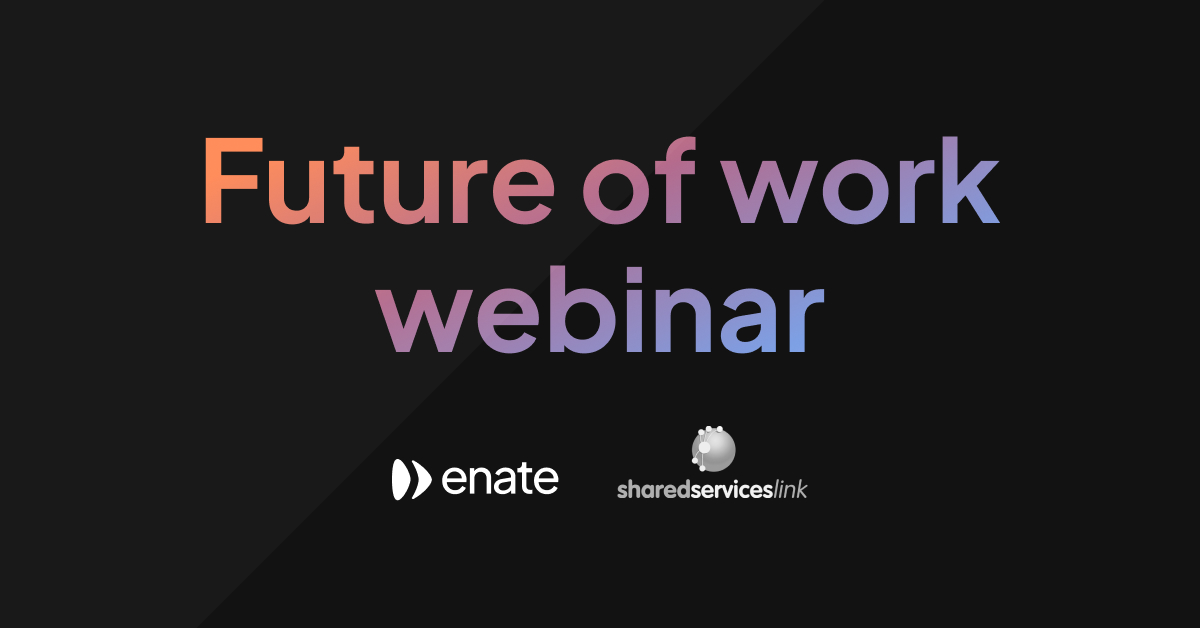 Future of work webinar

enate

sharedserviceslink